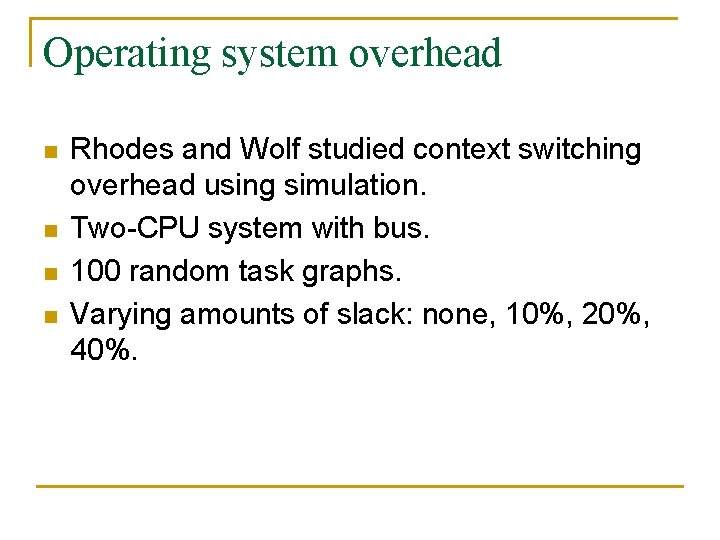 Operating system overhead

- Rhodes and Wolf studied context switching overhead using simulation.
- Two-CPU system with bus.
- 100 random task graphs.
- Varying amounts of slack: none, 10%, 20%, 40%.